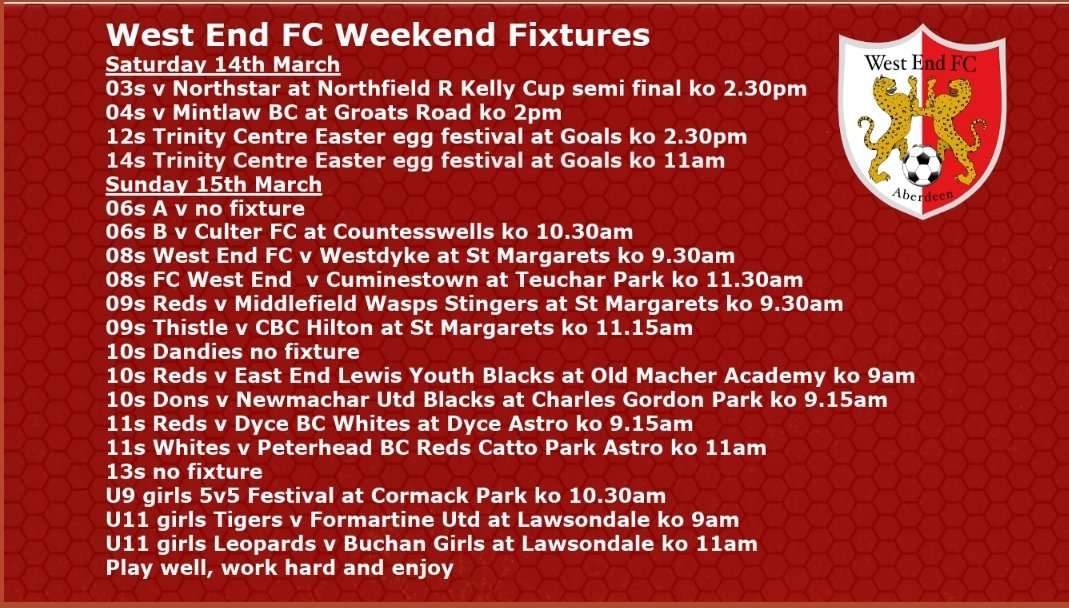 West End FC Weekend Fixtures

Saturday 14th March

03s v Northstar at Northfield R Kelly Cup semi final ko 2.30pm
04s v Mintlaw BC at Groats Road ko 2pm
12s Trinity Centre Easter egg festival at Goals ko 2.30pm
14s Trinity Centre Easter egg festival at Goals ko 11am

Sunday 15th March

06s A v no fixture
06s B v Culter FC at Countesswells ko 10.30am
08s West End FC v Westdyke at St Margarets ko 9.30am
08s FC West End v Cuminestown at Teuchar Park ko 11.30am
09s Reds v Middlefield Wasps Stingers at St Margarets ko 9.30am
09s Thistle v CBC Hilton at St Margarets ko 11.15am
10s Dandies no fixture
10s Reds v East End Lewis Youth Blacks at Old Macher Academy ko 9am
10s Dons v Newmachar Utd Blacks at Charles Gordon Park ko 9.15am
11s Reds v Dyce BC Whites at Dyce Astro ko 9.15am
11s Whites v Peterhead BC Reds Catto Park Astro ko 11am
13s no fixture
U9 girls 5v5 Festival at Cormack Park ko 10.30am
U11 girls Tigers v Formartine Utd at Lawsondale ko 9am
U11 girls Leopards v Buchan Girls at Lawsondale ko 11am
Play well, work hard and enjoy

West End FC
Aberdeen